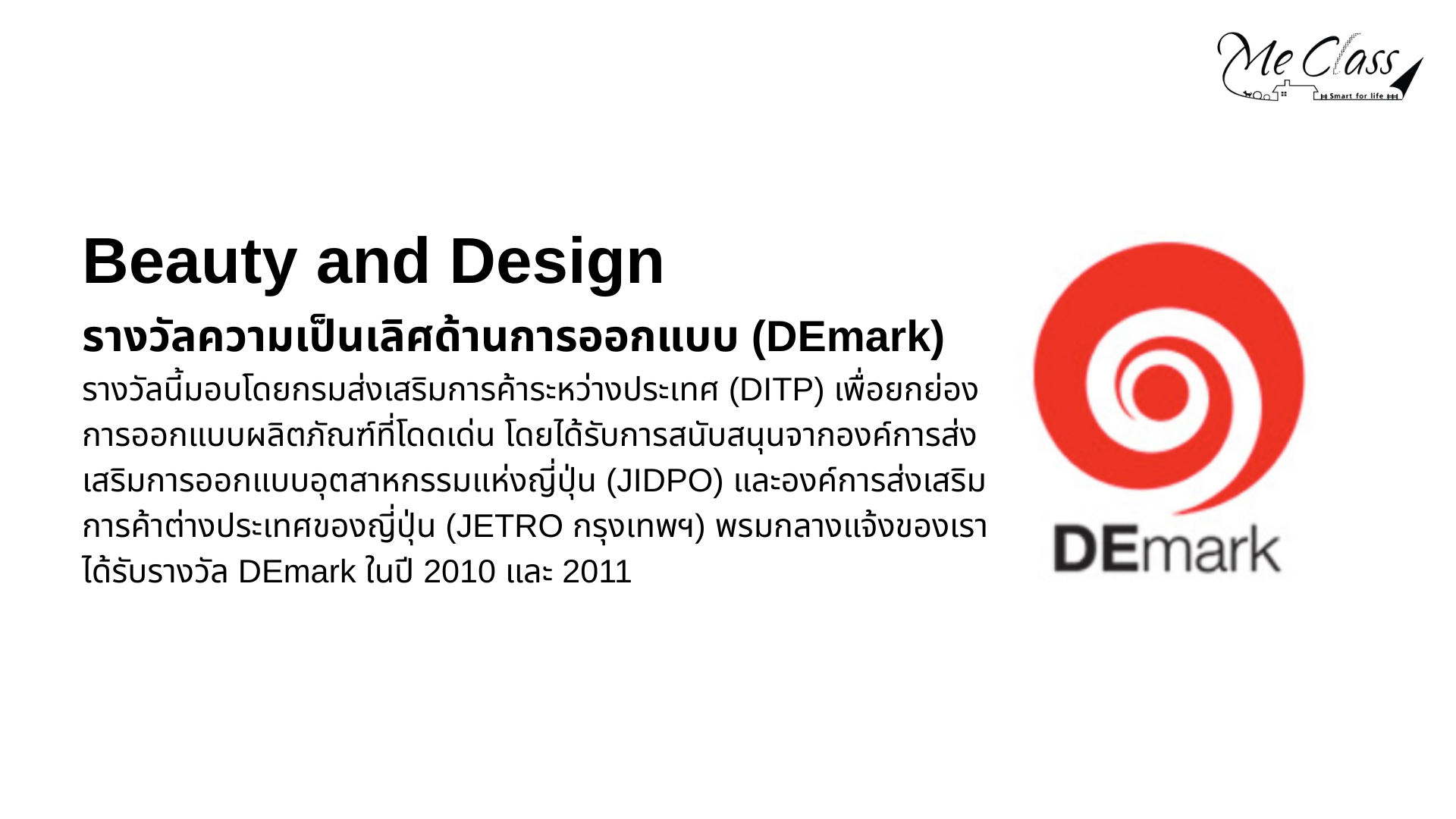 Me Class
Smart for life

Beauty and Design

รางวัลความเป็นเลิศด้านการออกแบบ (DEmark)

รางวัลนี้มอบโดยกรมส่งเสริมการค้าระหว่างประเทศ (DITP) เพื่อยกย่องการออกแบบผลิตภัณฑ์ที่โดดเด่น โดยได้รับการสนับสนุนจากองค์การส่งเสริมการออกแบบอุตสาหกรรมแห่งญี่ปุ่น (JIDPO) และองค์การส่งเสริมการค้าต่างประเทศของญี่ปุ่น (JETRO กรุงเทพฯ) พรมกลางแจ้งของเราได้รับรางวัล DEmark ในปี 2010 และ 2011

DEmark